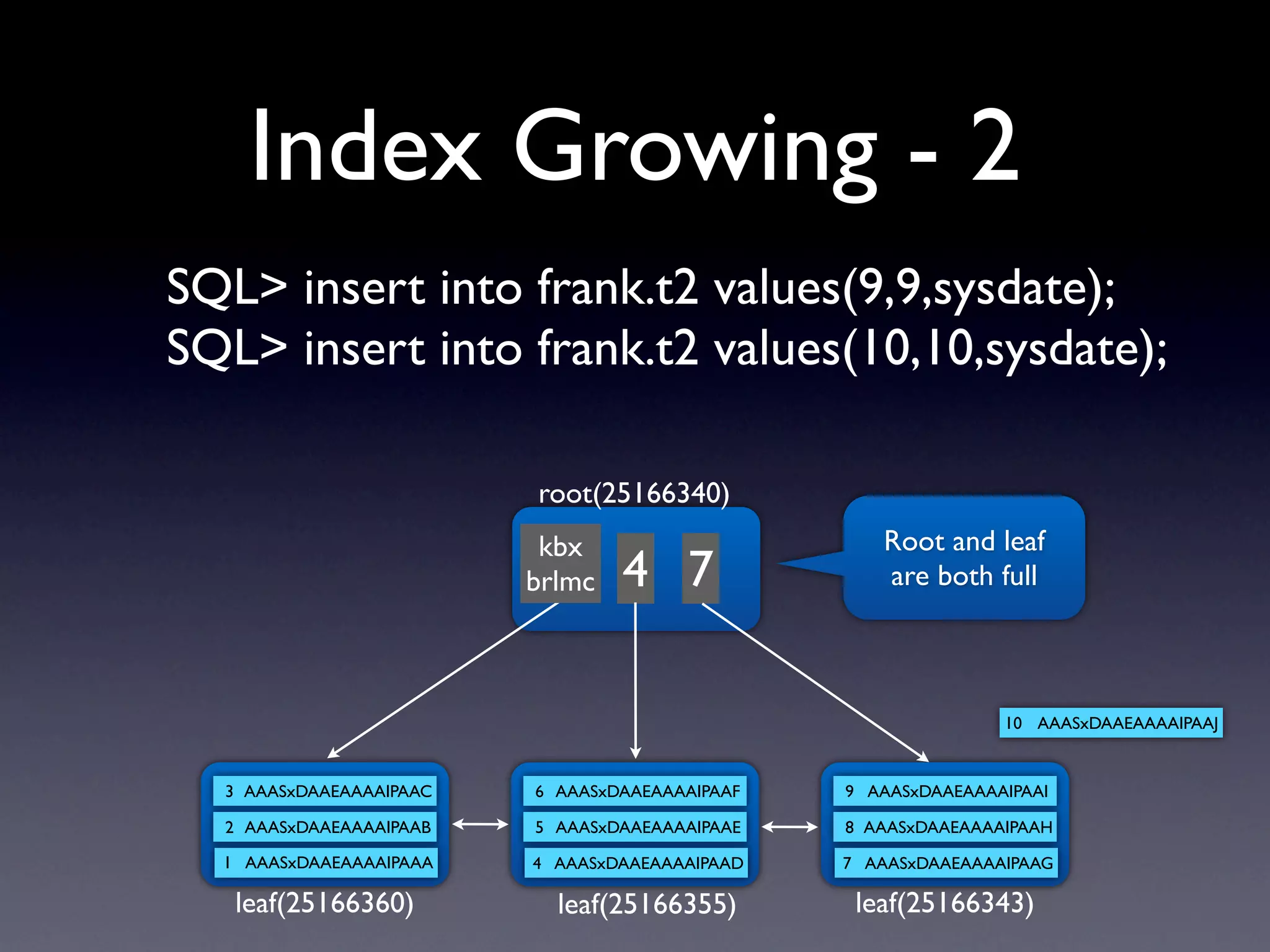 Index Growing - 2

SQL> insert into frank.t2 values(9,9,sysdate);
SQL> insert into frank.t2 values(10,10,sysdate);

root(25166340)

kbx brlmc

4

7

Root and leaf are both full

10 AAASxDAAEAAAAIPAAJ

3 AAASxDAAEAAAAIPAAC
2 AAASxDAAEAAAAIPAAB
1 AAASxDAAEAAAAIPAAA

leaf(25166360)

6 AAASxDAAEAAAAIPAAF
5 AAASxDAAEAAAAIPAAE
4 AAASxDAAEAAAAIPAAD

leaf(25166355)

9 AAASxDAAEAAAAIPAAI
8 AAASxDAAEAAAAIPAAH
7 AAASxDAAEAAAAIPAAG

leaf(25166343)